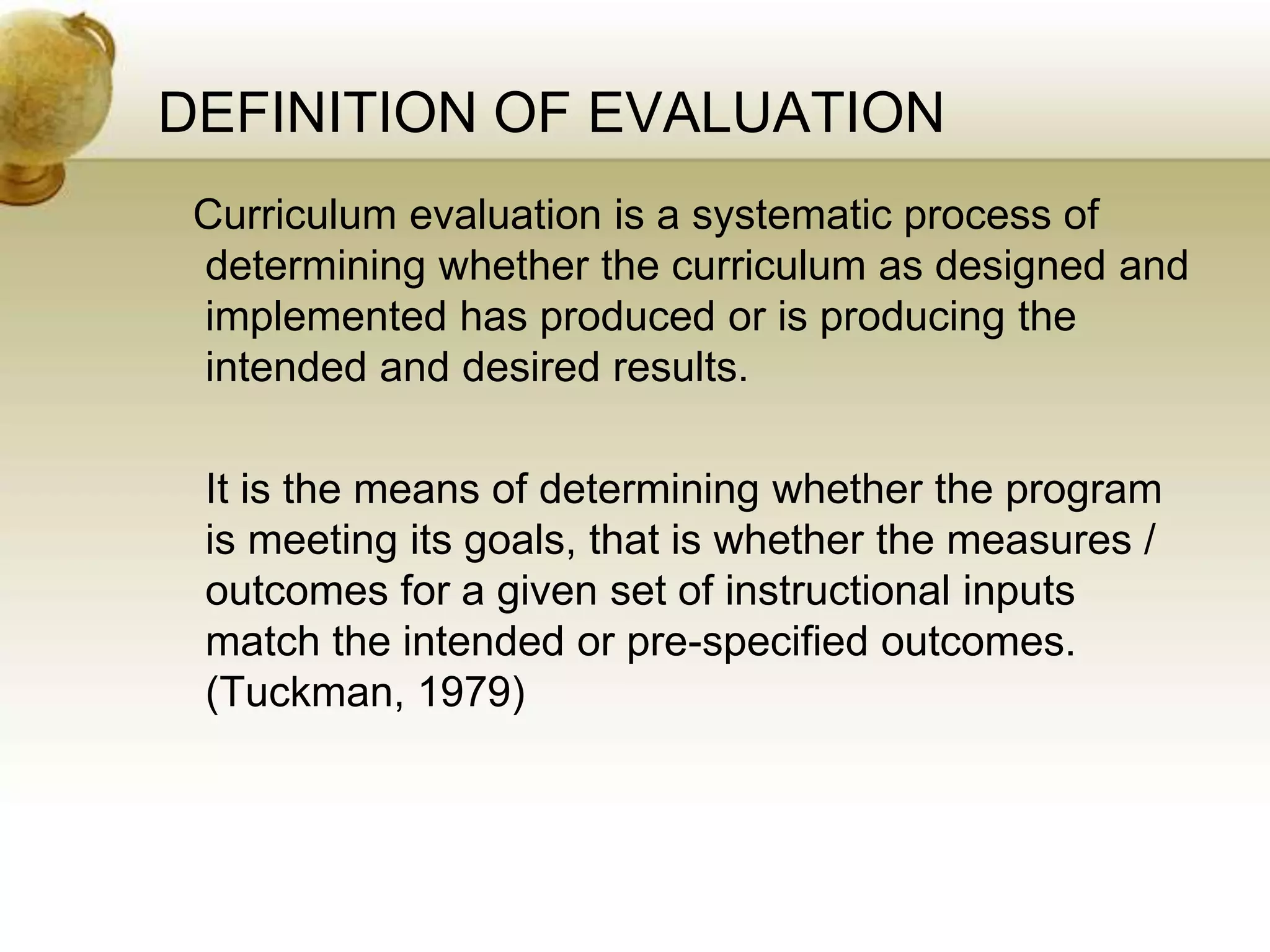 DEFINITION OF EVALUATION

Curriculum evaluation is a systematic process of determining whether the curriculum as designed and implemented has produced or is producing the intended and desired results.

It is the means of determining whether the program is meeting its goals, that is whether the measures / outcomes for a given set of instructional inputs match the intended or pre-specified outcomes. (Tuckman, 1979)